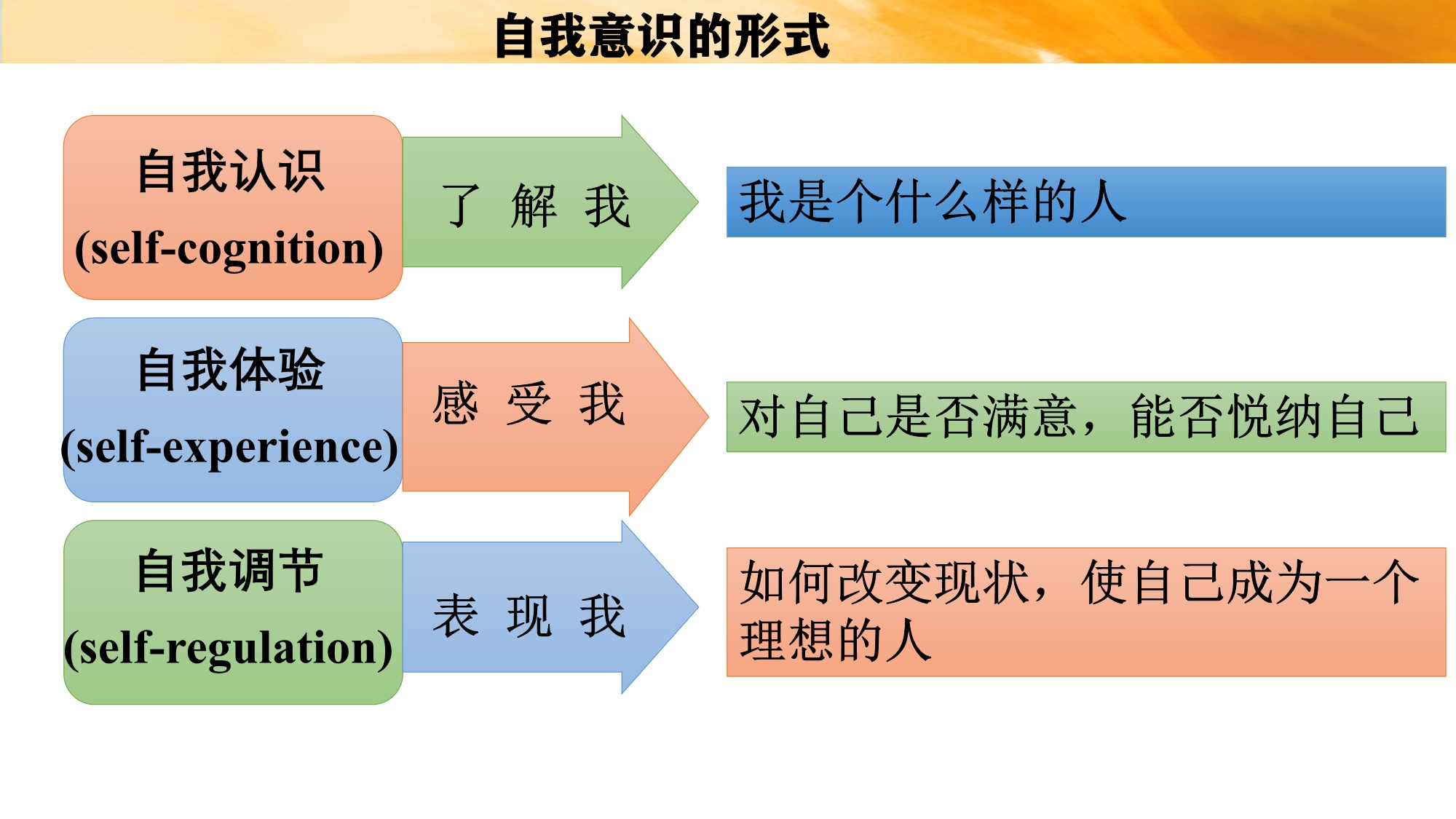 自我意识的形式

自我认识
(self-cognition)

了 解 我

我是个什么样的人

自我体验
(self-experience)

感 受 我

对自己是否满意，能否悦纳自己

自我调节
(self-regulation)

表 现 我

如何改变现状，使自己成为一个理想的人